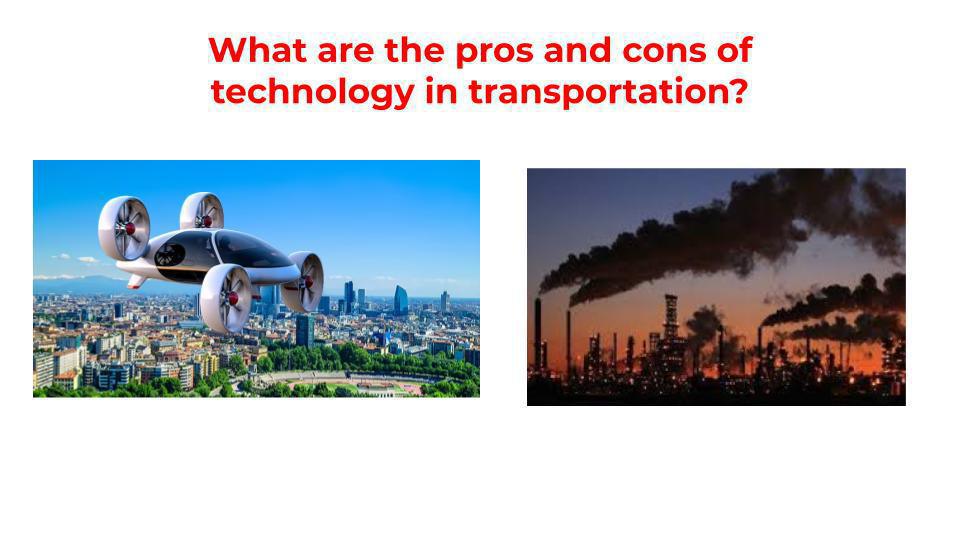 What are the pros and cons of technology in transportation?